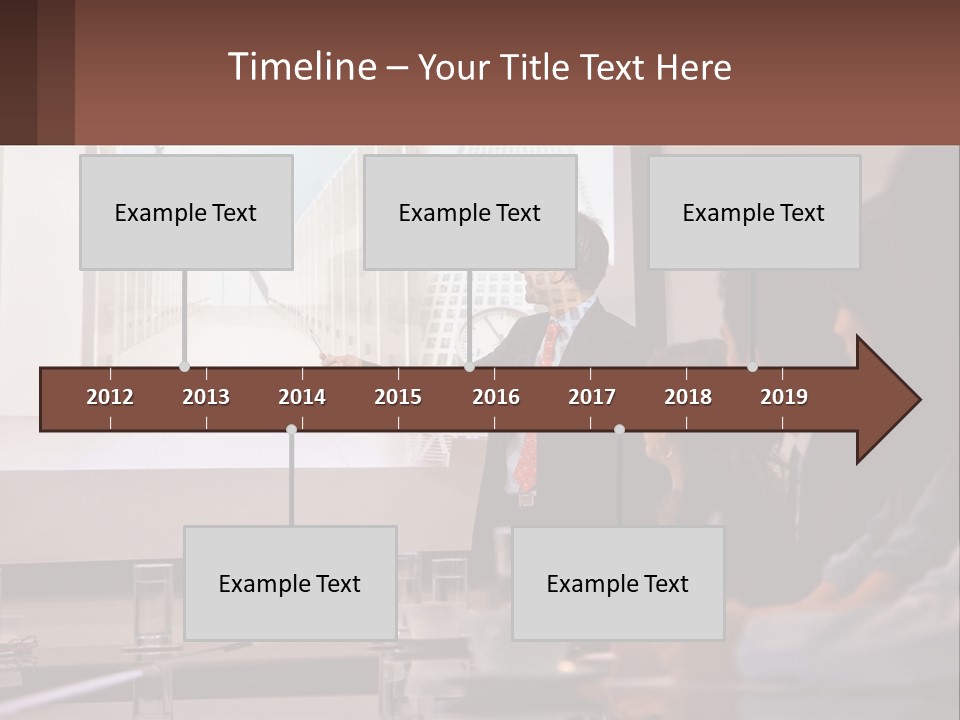 Timeline – Your Title Text Here

Example Text

Example Text

Example Text

2012 2013 2014 2015 2016 2017 2018 2019

Example Text

Example Text